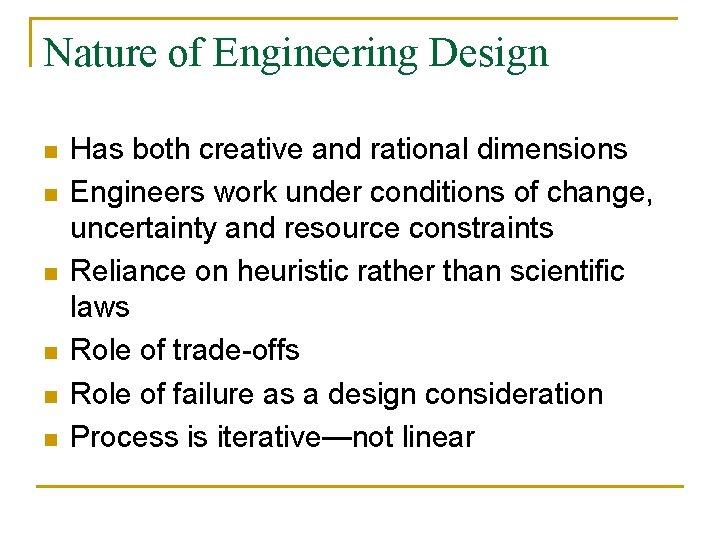 Nature of Engineering Design

- Has both creative and rational dimensions
- Engineers work under conditions of change, uncertainty and resource constraints
- Reliance on heuristic rather than scientific laws
- Role of trade-offs
- Role of failure as a design consideration
- Process is iterative—not linear